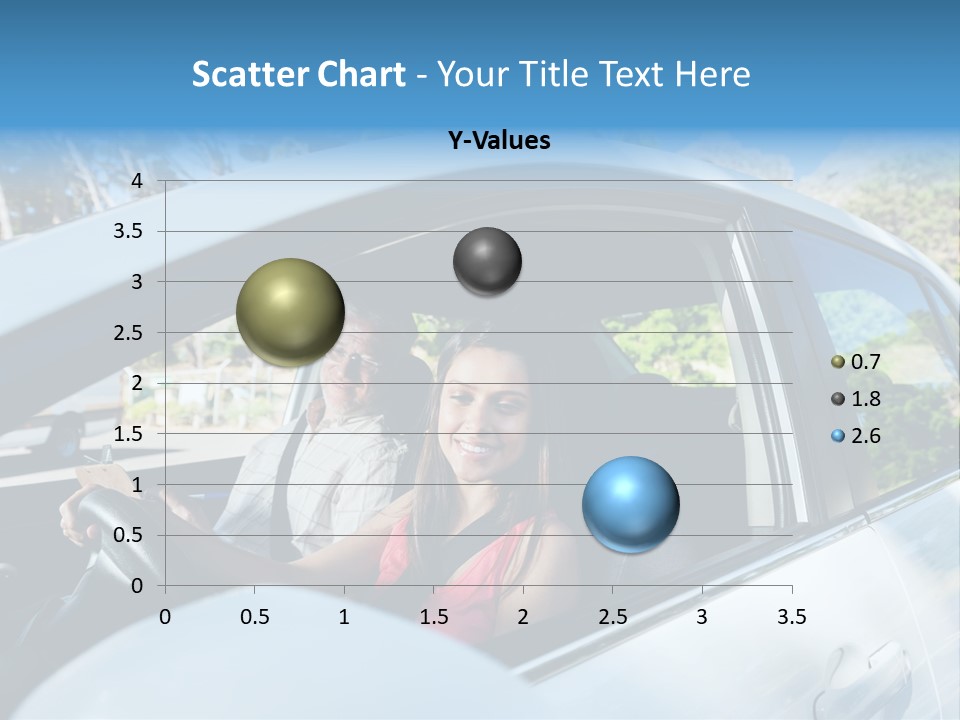 Scatter Chart - Your Title Text Here

Y-Values

4
3.5
3
2.5
2
1.5
1
0.5
0

0 0.5 1 1.5 2 2.5 3 3.5

0.7
1.8
2.6